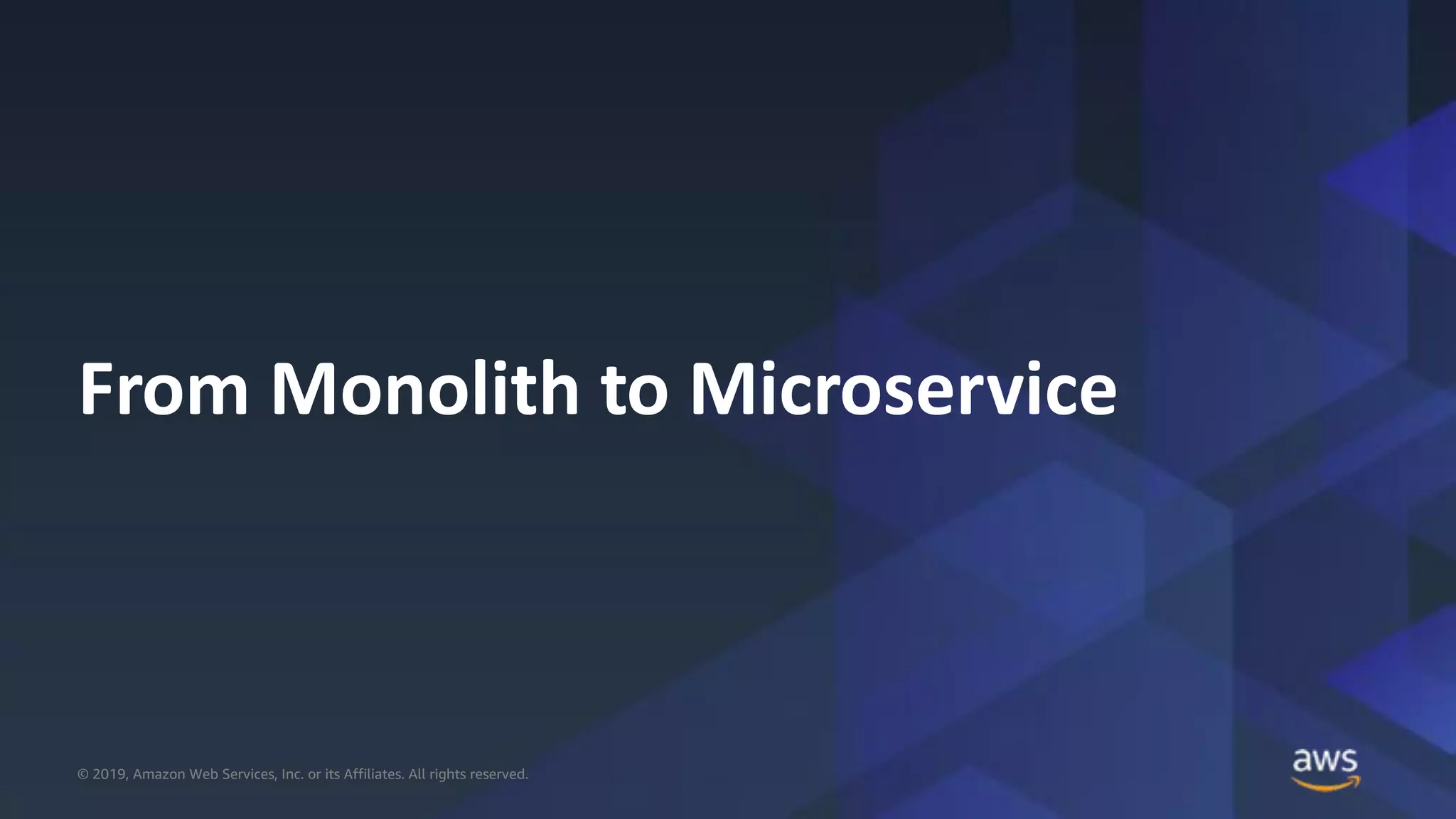 From Monolith to Microservice

© 2019, Amazon Web Services, Inc. or its Affiliates. All rights reserved.

aws